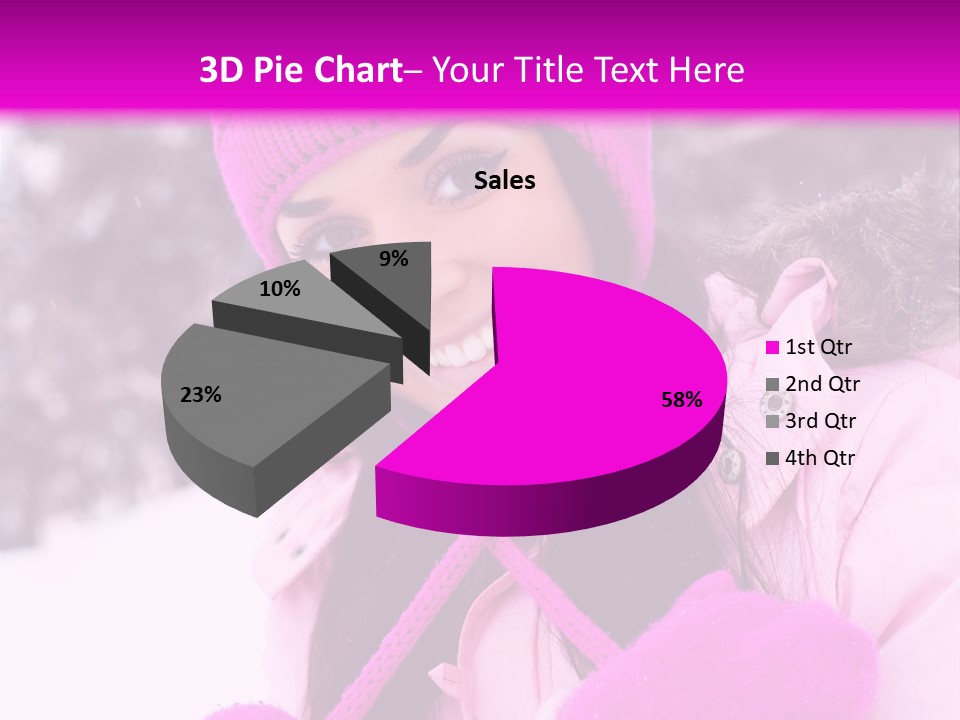 3D Pie Chart– Your Title Text Here

Sales

9%

10%

23%

58%

1st Qtr
2nd Qtr
3rd Qtr
4th Qtr